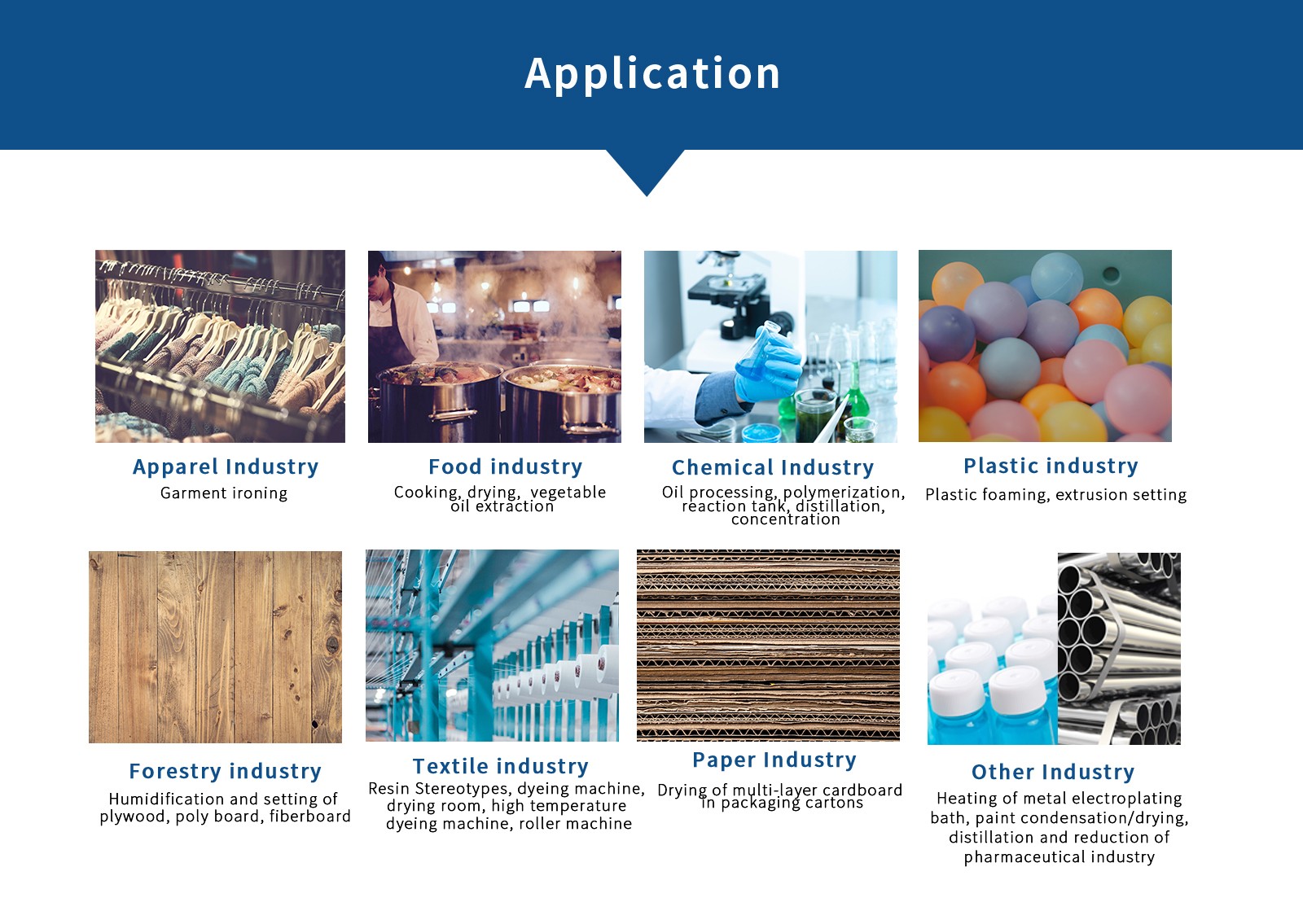 Application

Apparel Industry
Garment ironing

Food industry
Cooking, drying, vegetable oil extraction

Chemical Industry
Oil processing, polymerization, reaction tank, distillation, concentration

Plastic industry
Plastic foaming, extrusion setting

Forestry industry
Humidification and setting of plywood, poly board, fiberboard

Textile industry
Resin Stereotypes, dyeing machine, drying room, high temperature dyeing machine, roller machine

Paper Industry
Drying of multi-layer cardboard in packaging cartons

Other Industry
Heating of metal electroplating bath, paint condensation/drying, distillation and reduction of pharmaceutical industry